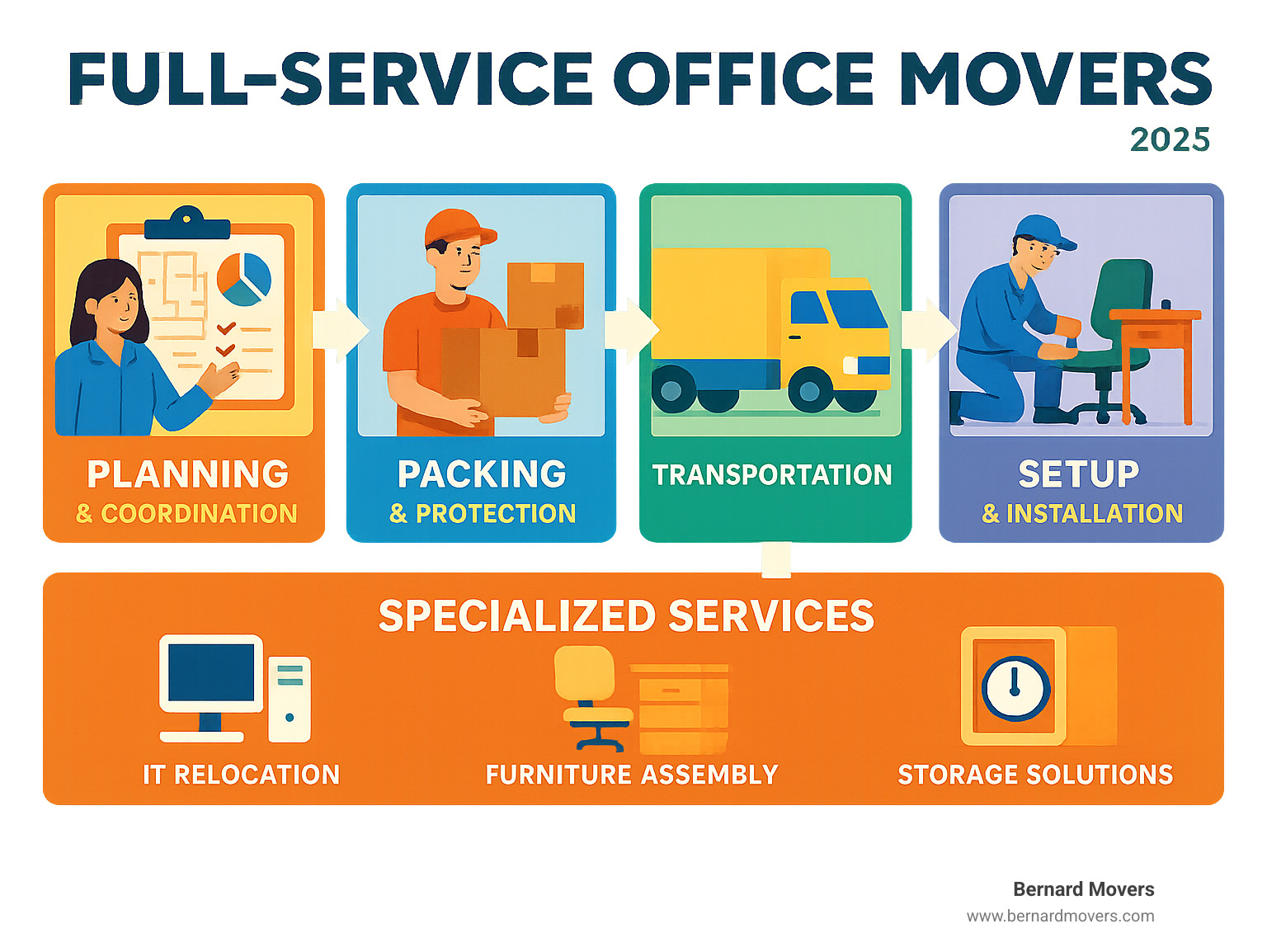 FULL-SERVICE OFFICE MOVERS

2025

PLANNING
& COORDINATION

PACKING
& PROTECTION

TRANSPORTATION

SETUP
& INSTALLATION

SPECIALIZED SERVICES

IT RELOCATION

FURNITURE ASSEMBLY

STORAGE SOLUTIONS

Bernard Movers
www.bernardmovers.com